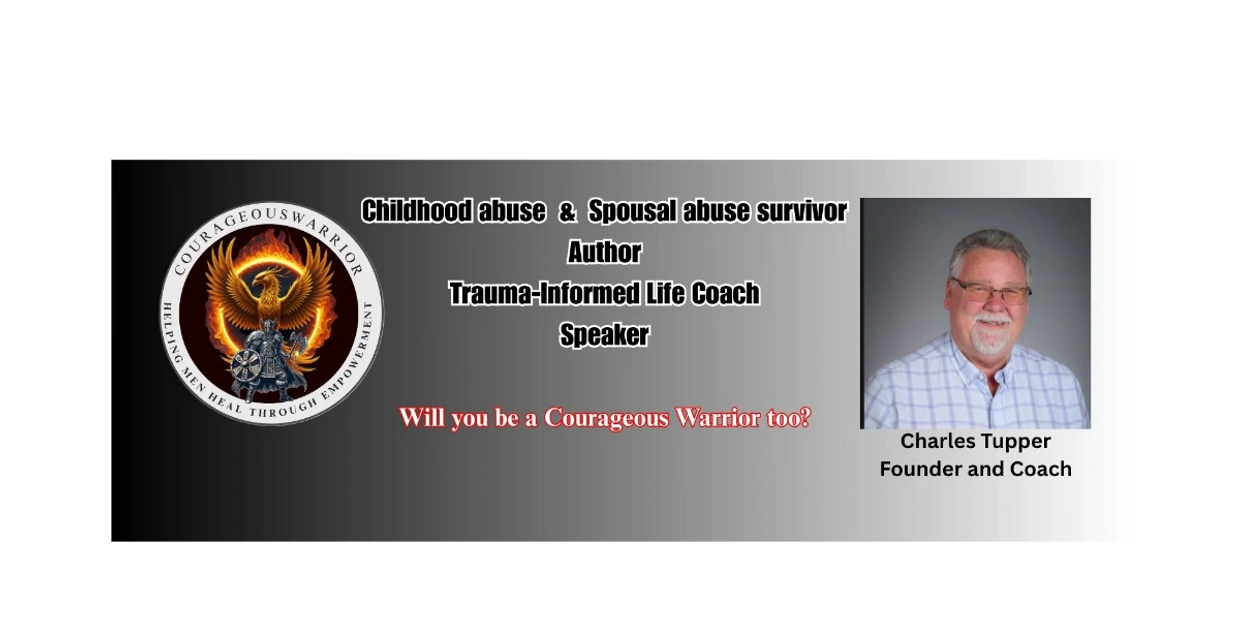 COURAGEOUSWARRIOR
HELPING MEN HEAL THROUGH EMPOWERMENT

Childhood abuse & Spousal abuse survivor
Author
Trauma-Informed Life Coach
Speaker

Will you be a Courageous Warrior too?

Charles Tupper
Founder and Coach